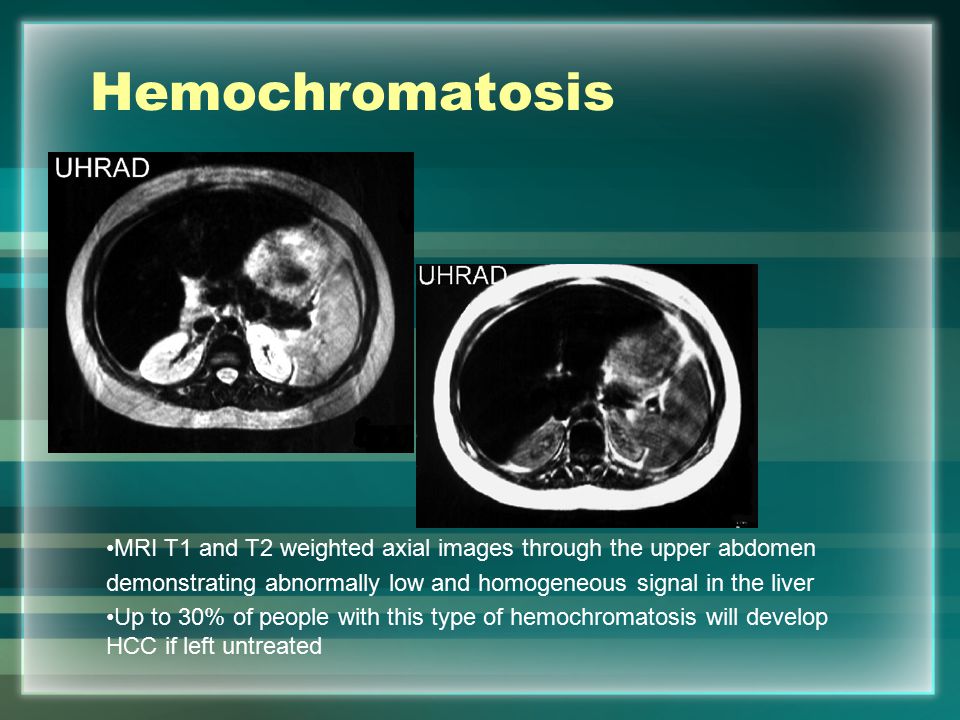 Hemochromatosis

UHRAD

UHRAD

•MRI T1 and T2 weighted axial images through the upper abdomen demonstrating abnormally low and homogeneous signal in the liver

•Up to 30% of people with this type of hemochromatosis will develop HCC if left untreated